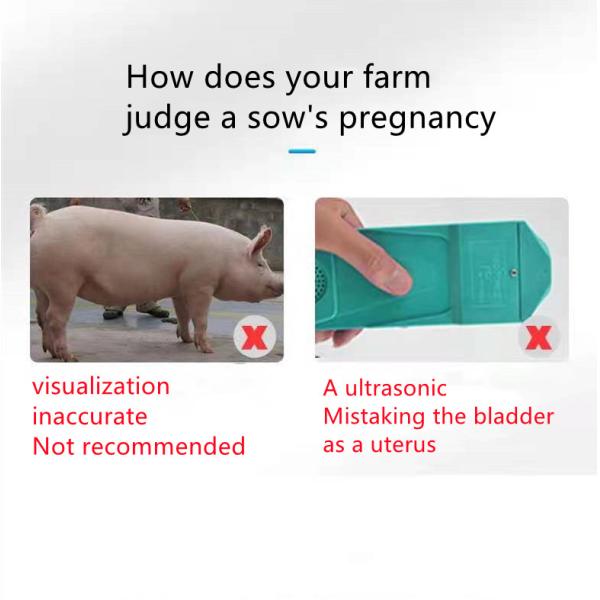 How does your farm judge a sow's pregnancy

visualization
inaccurate
Not recommended

A ultrasonic
Mistaking the bladder as a uterus